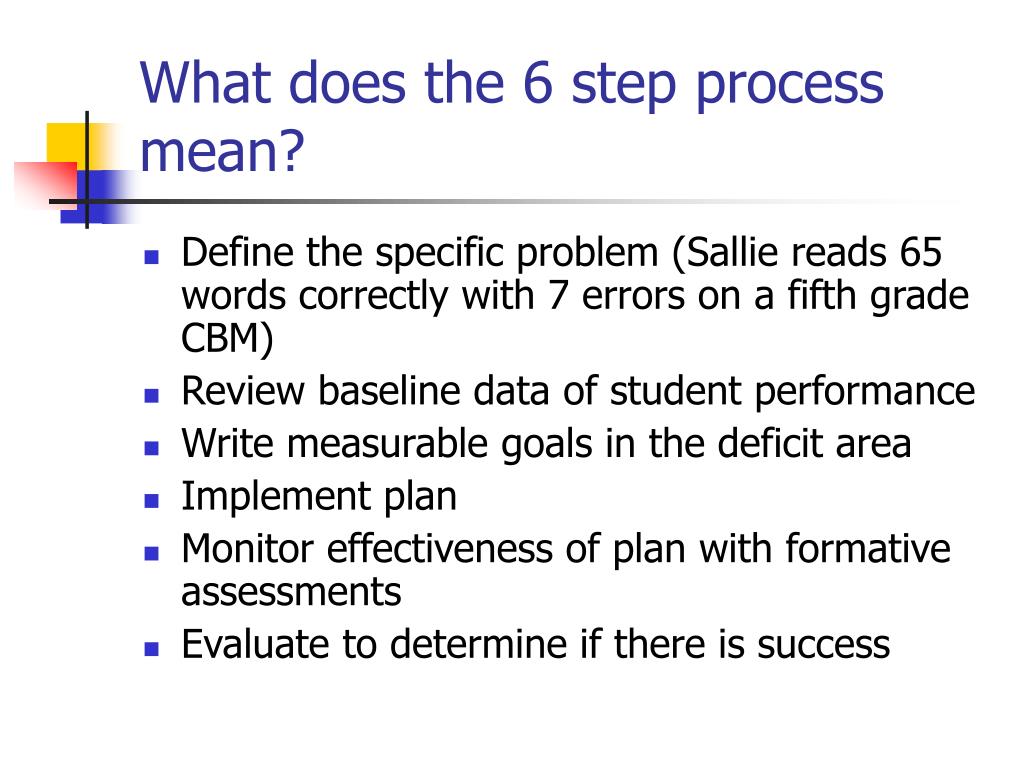 What does the 6 step process mean?

- Define the specific problem (Sallie reads 65 words correctly with 7 errors on a fifth grade CBM)
- Review baseline data of student performance
- Write measurable goals in the deficit area
- Implement plan
- Monitor effectiveness of plan with formative assessments
- Evaluate to determine if there is success